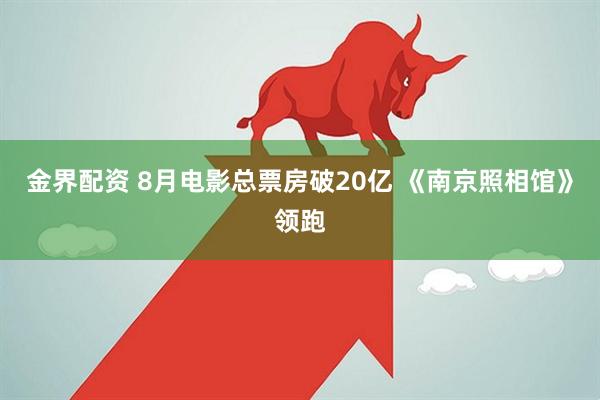 金界配资 8月电影总票房破20亿 《南京照相馆》领跑